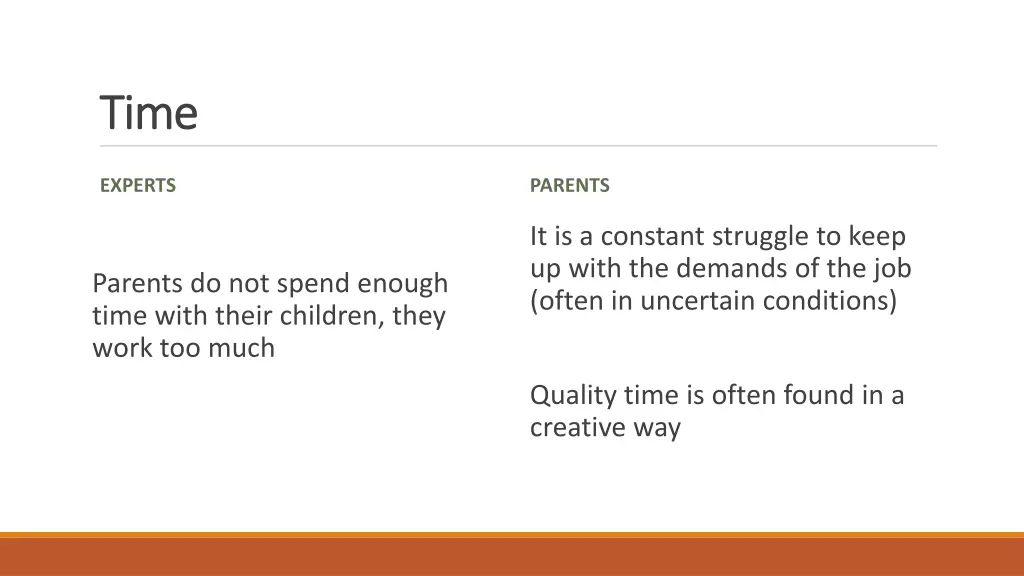 Time

EXPERTS

Parents do not spend enough time with their children, they work too much

PARENTS

It is a constant struggle to keep up with the demands of the job (often in uncertain conditions)

Quality time is often found in a creative way